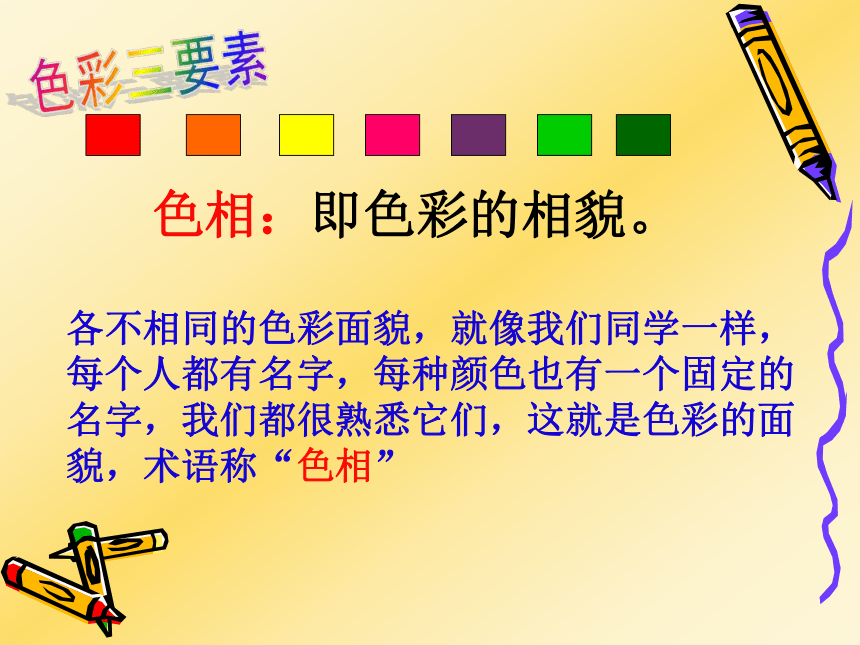 色彩三要素

色相：即色彩的相貌。

各不相同的色彩面貌，就像我们同学一样，每个人都有名字，每种颜色也有一个固定的名字，我们都很熟悉它们，这就是色彩的面貌，术语称“色相”